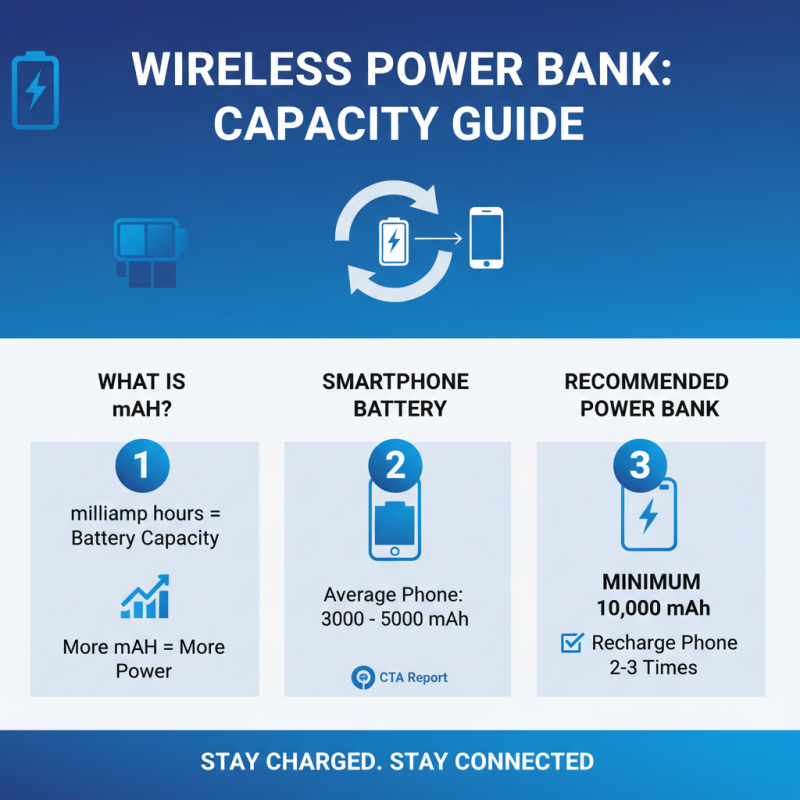 WIRELESS POWER BANK: CAPACITY GUIDE

WHAT IS mAH?

1

milliamp hours = Battery Capacity

More mAH = More Power

SMARTPHONE BATTERY

2

Average Phone: 3000 - 5000 mAh

CTA Report

RECOMMENDED POWER BANK

3

MINIMUM 10,000 mAh

Recharge Phone 2-3 Times

STAY CHARGED. STAY CONNECTED